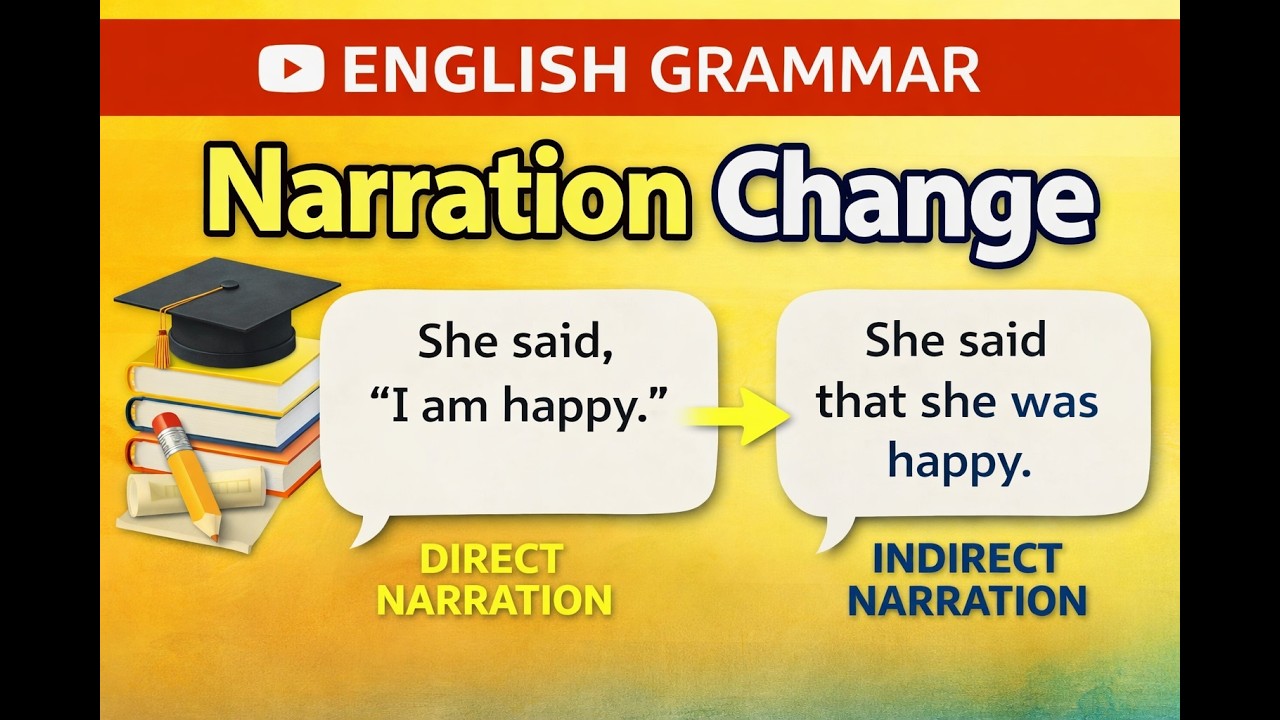 ENGLISH GRAMMAR

Narration Change

She said, “I am happy.”

DIRECT NARRATION

She said that she was happy.

INDIRECT NARRATION